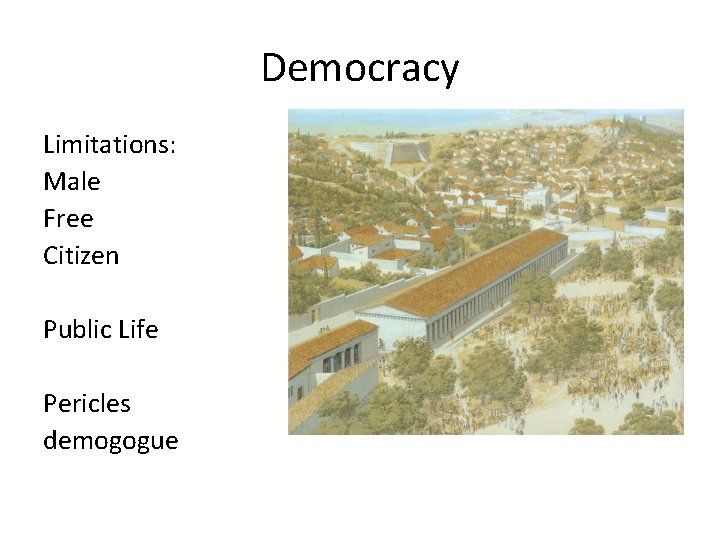 Democracy

Limitations:
Male
Free
Citizen

Public Life

Pericles
demogogue